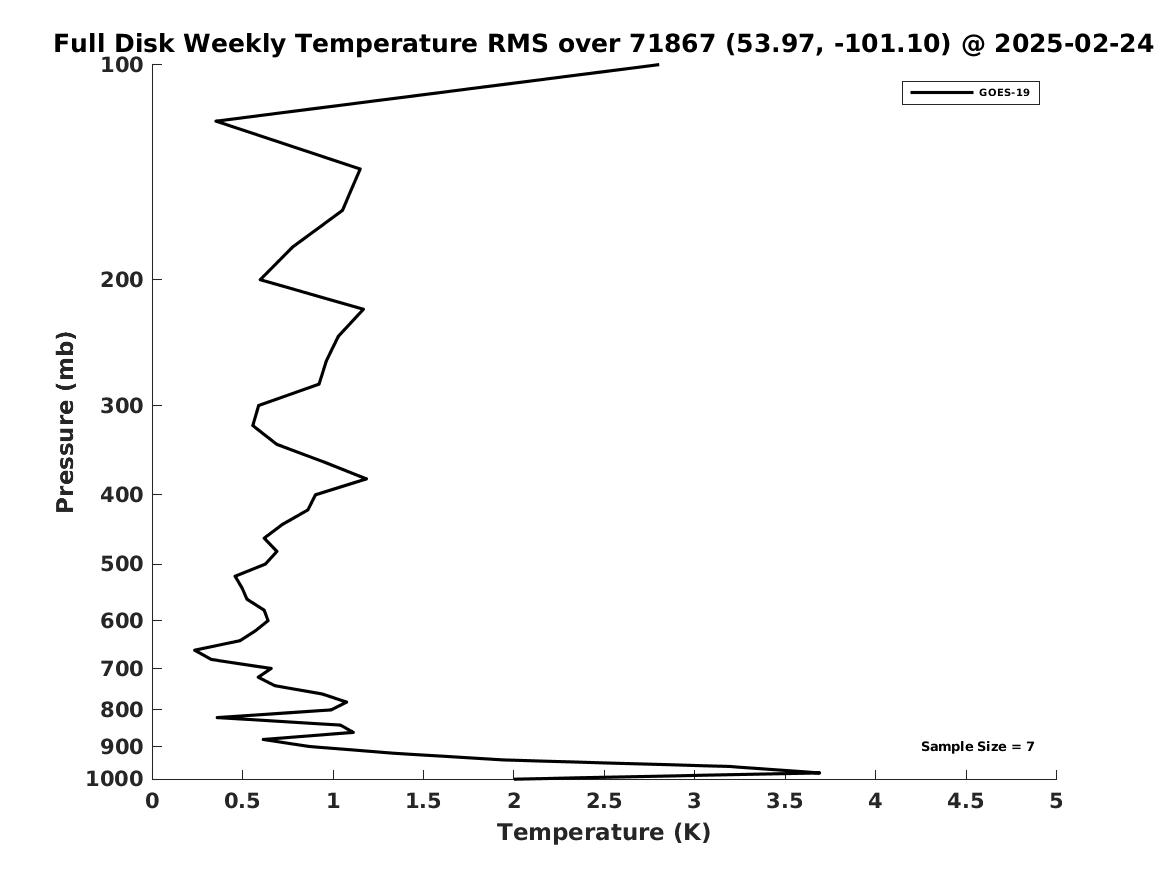 Full Disk Weekly Temperature RMS over 71867 (53.97, -101.10) @ 2025-02-24

GOES-19

Pressure (mb)

100
200
300
400
500
600
700
800
900
1000

Sample Size = 7

0 0.5 1 1.5 2 2.5 3 3.5 4 4.5 5

Temperature (K)